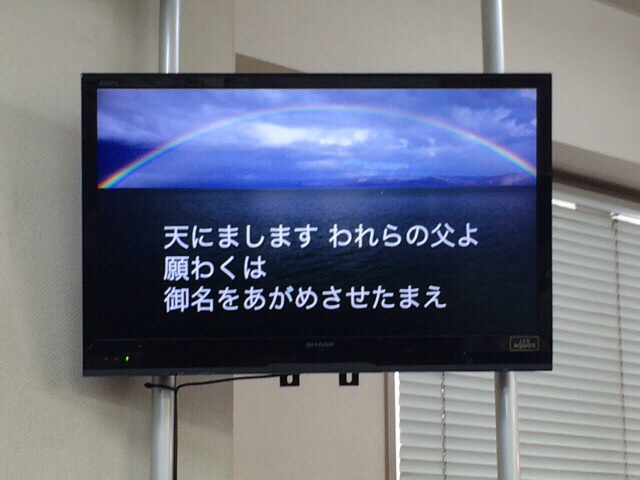 天にまします われらの父よ
願わくは
御名をあがめさせたまえ

SHARP

AQUOS